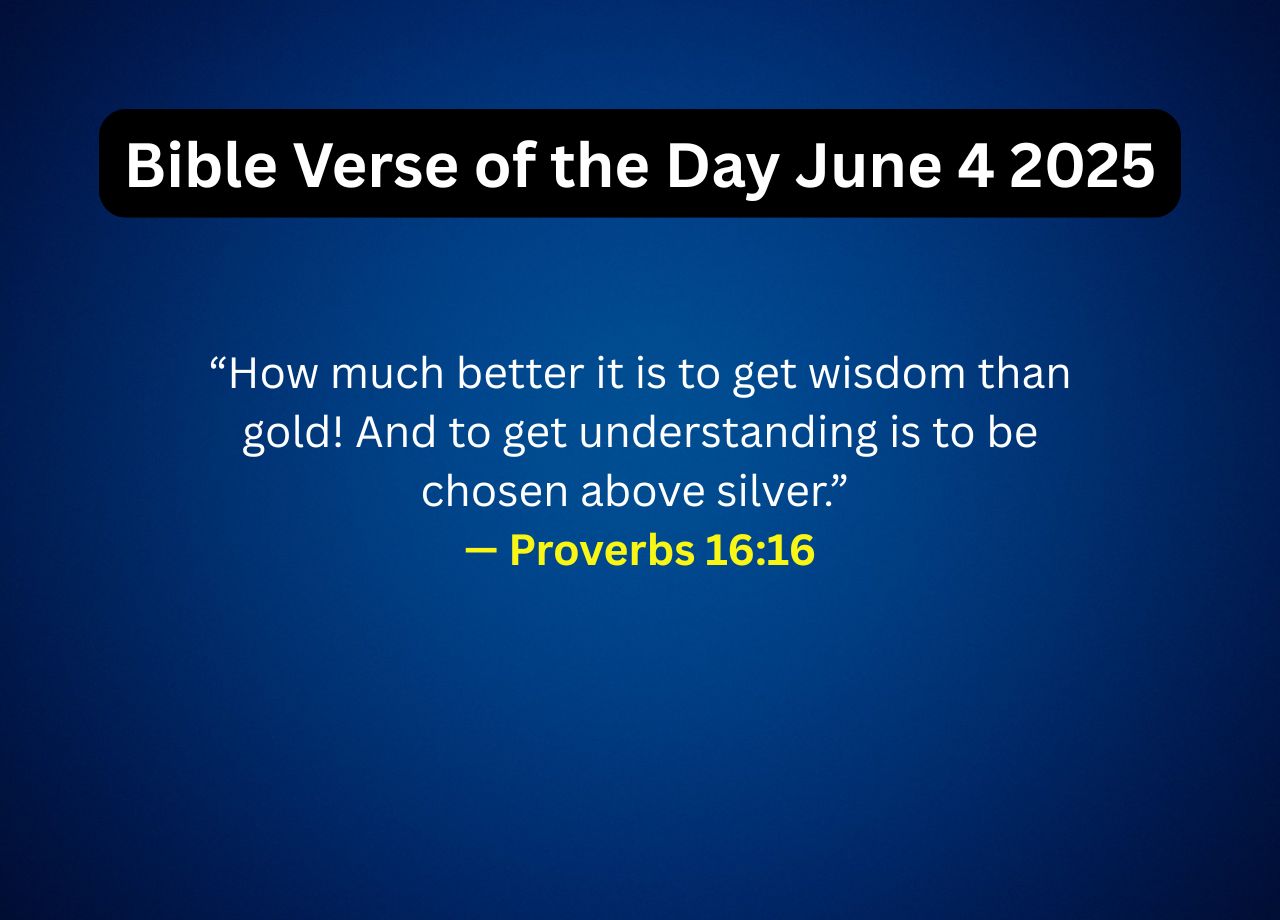 Bible Verse of the Day June 4 2025

“How much better it is to get wisdom than gold! And to get understanding is to be chosen above silver.”
— Proverbs 16:16